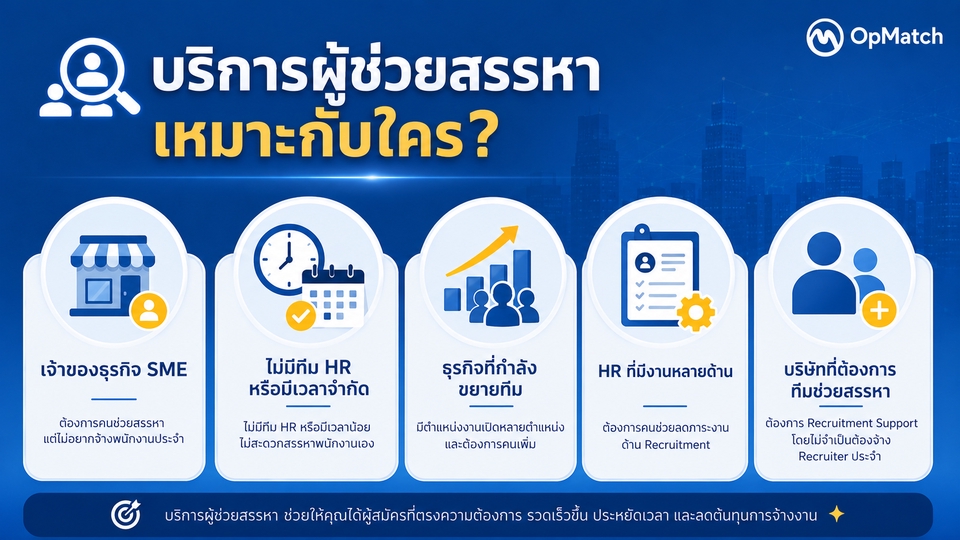 OpMatch

บริการผู้ช่วยสรรหา เหมาะกับใคร?

เจ้าของธุรกิจ SME

ต้องการคนช่วยสรรหา แต่ไม่อยากจ้างพนักงานประจำ

ไม่มีทีม HR หรือมีเวลาจำกัด

ไม่มีทีม HR หรือมีเวลาน้อย ไม่สะดวกสรรหาพนักงานเอง

ธุรกิจที่กำลังขยายทีม

มีตำแหน่งงานเปิดหลายตำแหน่ง และต้องการคนเพิ่ม

HR ที่มีงานหลายด้าน

ต้องการคนช่วยลดภาระงาน ด้าน Recruitment

บริษัทที่ต้องการทีมช่วยสรรหา

ต้องการ Recruitment Support โดยไม่จำเป็นต้องจ้าง Recruiter ประจำ

บริการผู้ช่วยสรรหา ช่วยให้คุณได้ผู้สมัครที่ตรงความต้องการ รวดเร็วขึ้น ประหยัดเวลา และลดต้นทุนการจ้างงาน